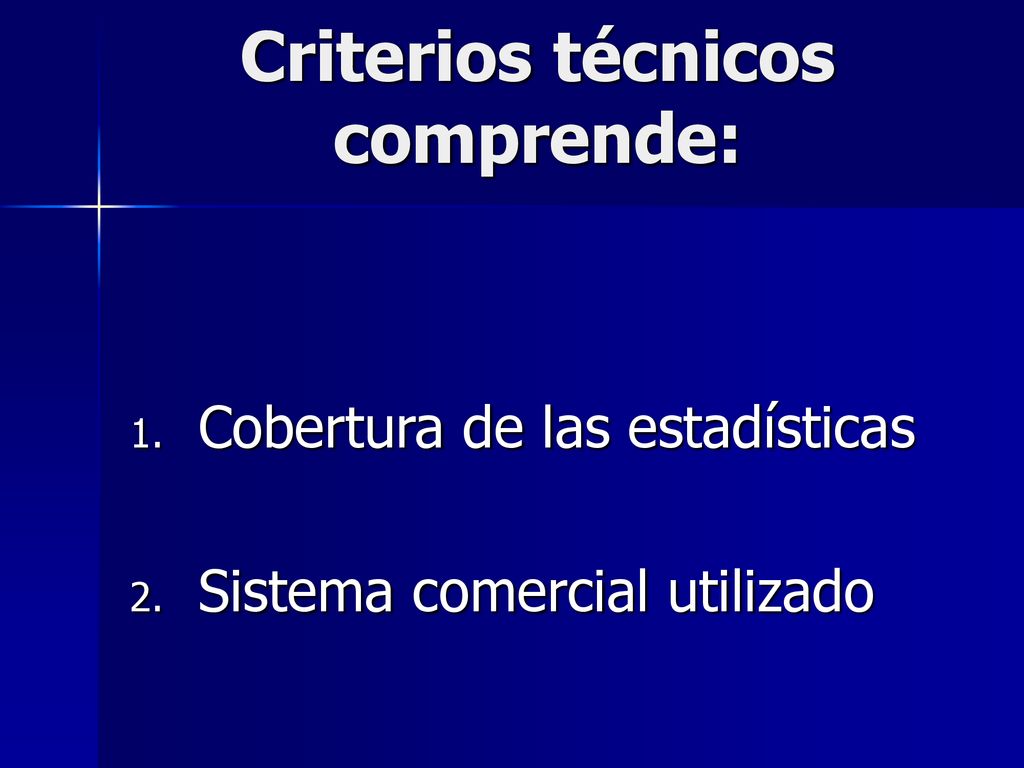 Criterios técnicos comprende:

1. Cobertura de las estadísticas

2. Sistema comercial utilizado